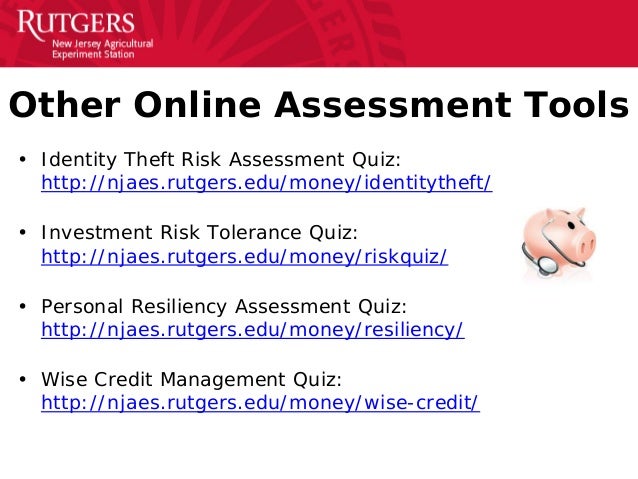 RUTGERS
New Jersey Agricultural Experiment Station

Other Online Assessment Tools

• Identity Theft Risk Assessment Quiz: http://njaes.rutgers.edu/money/identitytheft/

• Investment Risk Tolerance Quiz: http://njaes.rutgers.edu/money/riskquiz/

• Personal Resiliency Assessment Quiz: http://njaes.rutgers.edu/money/resiliency/

• Wise Credit Management Quiz: http://njaes.rutgers.edu/money/wise-credit/